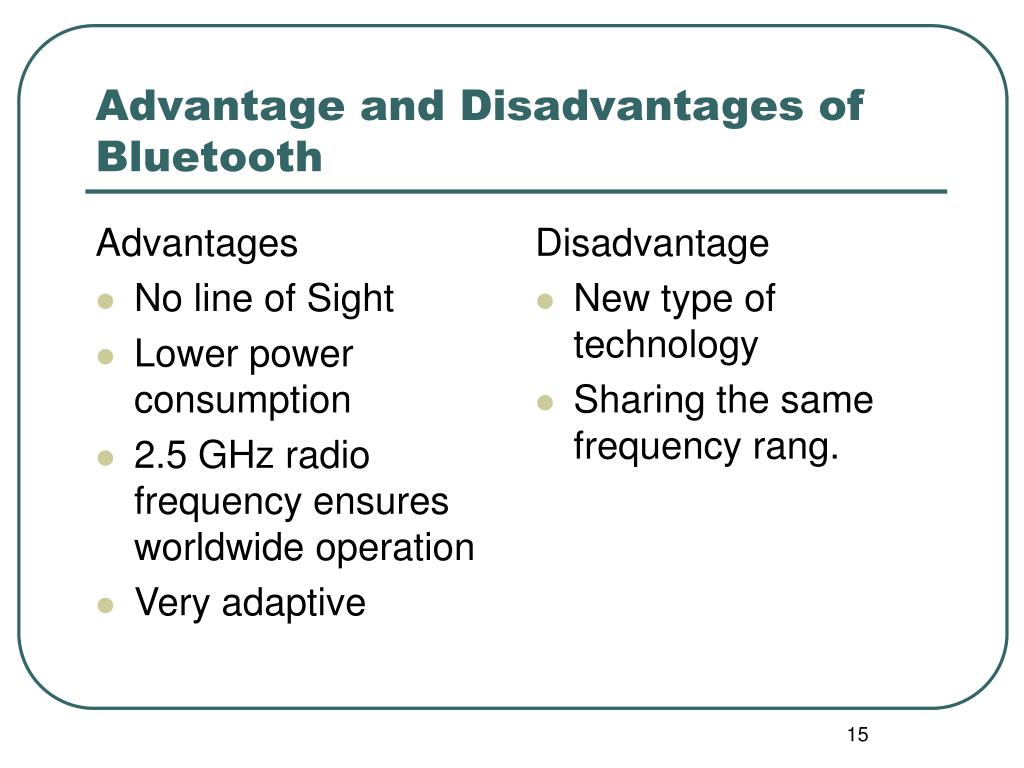 Advantage and Disadvantages of Bluetooth

Advantages
- No line of Sight
- Lower power consumption
- 2.5 GHz radio frequency ensures worldwide operation
- Very adaptive

Disadvantage
- New type of technology
- Sharing the same frequency rang.

15